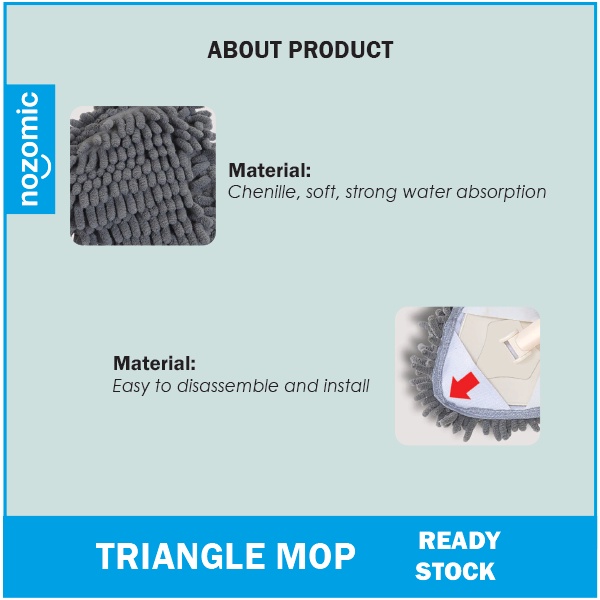 ABOUT PRODUCT

nozomic

Material:
Chenille, soft, strong water absorption

Material:
Easy to disassemble and install

TRIANGLE MOP

READY STOCK